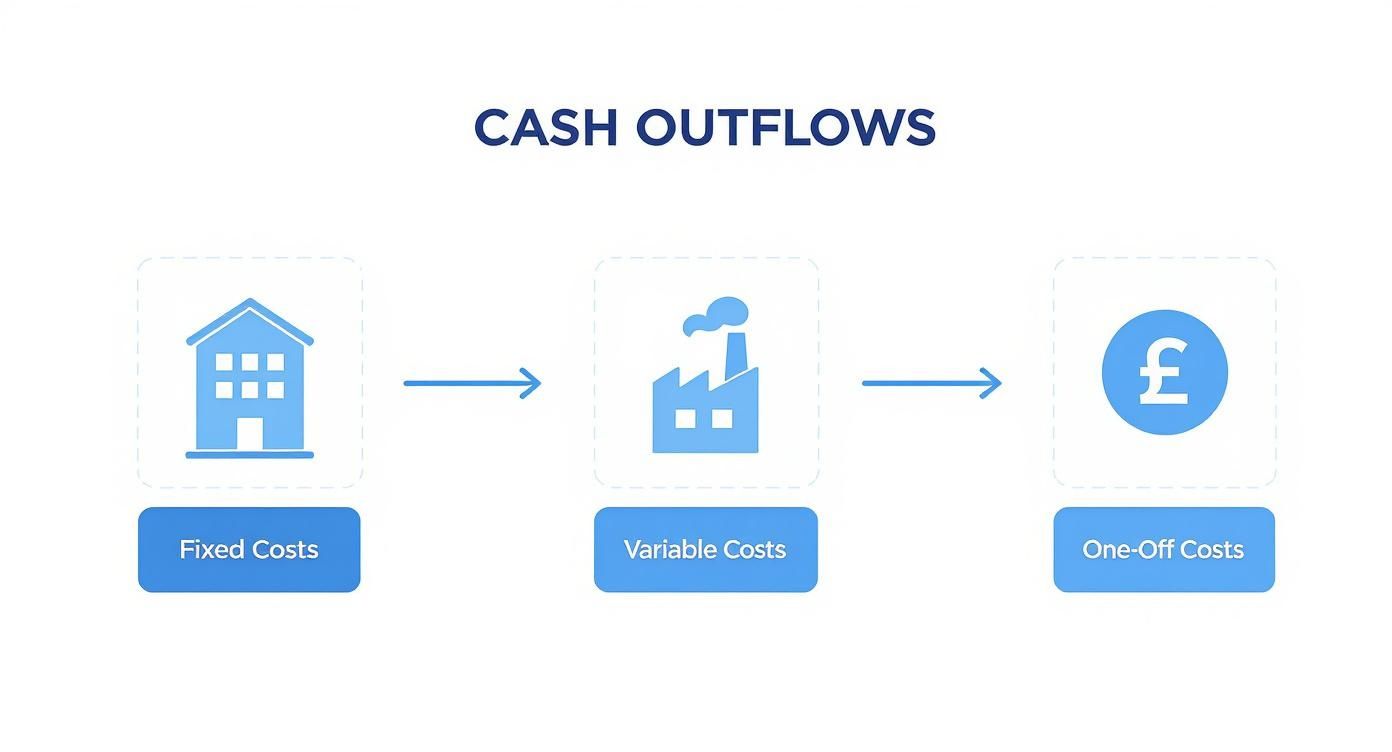 CASH OUTFLOWS

£

Fixed Costs

Variable Costs

One-Off Costs